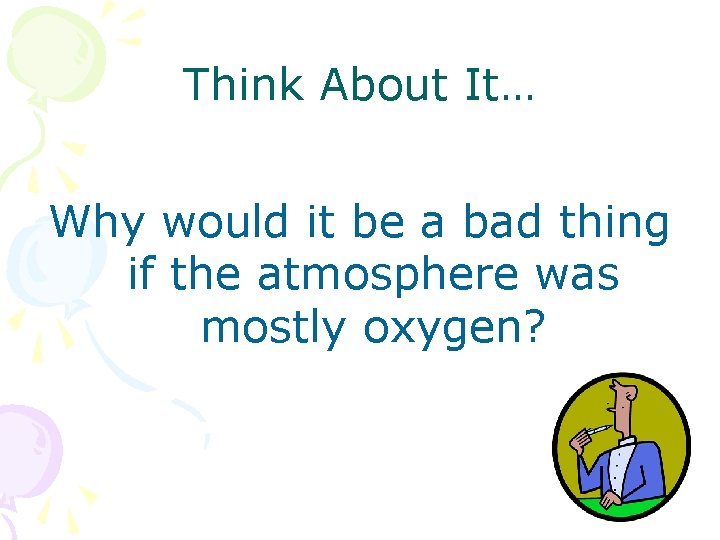 Think About It…

Why would it be a bad thing if the atmosphere was mostly oxygen?